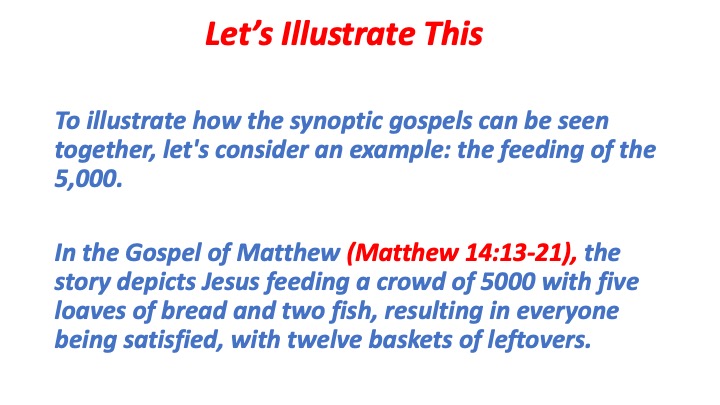 Let’s Illustrate This

To illustrate how the synoptic gospels can be seen together, let's consider an example: the feeding of the 5,000.

In the Gospel of Matthew (Matthew 14:13-21), the story depicts Jesus feeding a crowd of 5000 with five loaves of bread and two fish, resulting in everyone being satisfied, with twelve baskets of leftovers.